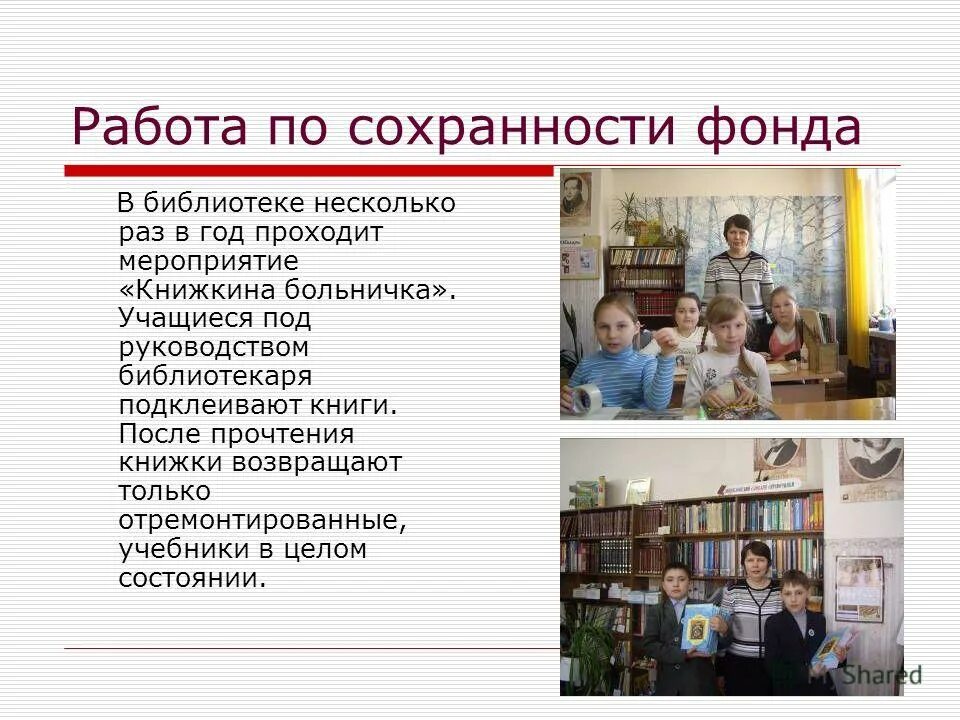 Работа по сохранности фонда

В библиотеке несколько раз в год проходит мероприятие «Книжкина больничка». Учащиеся под руководством библиотекаря подклеивают книги. После прочтения книжки возвращают только отремонтированные, учебники в целом состоянии.

Shared